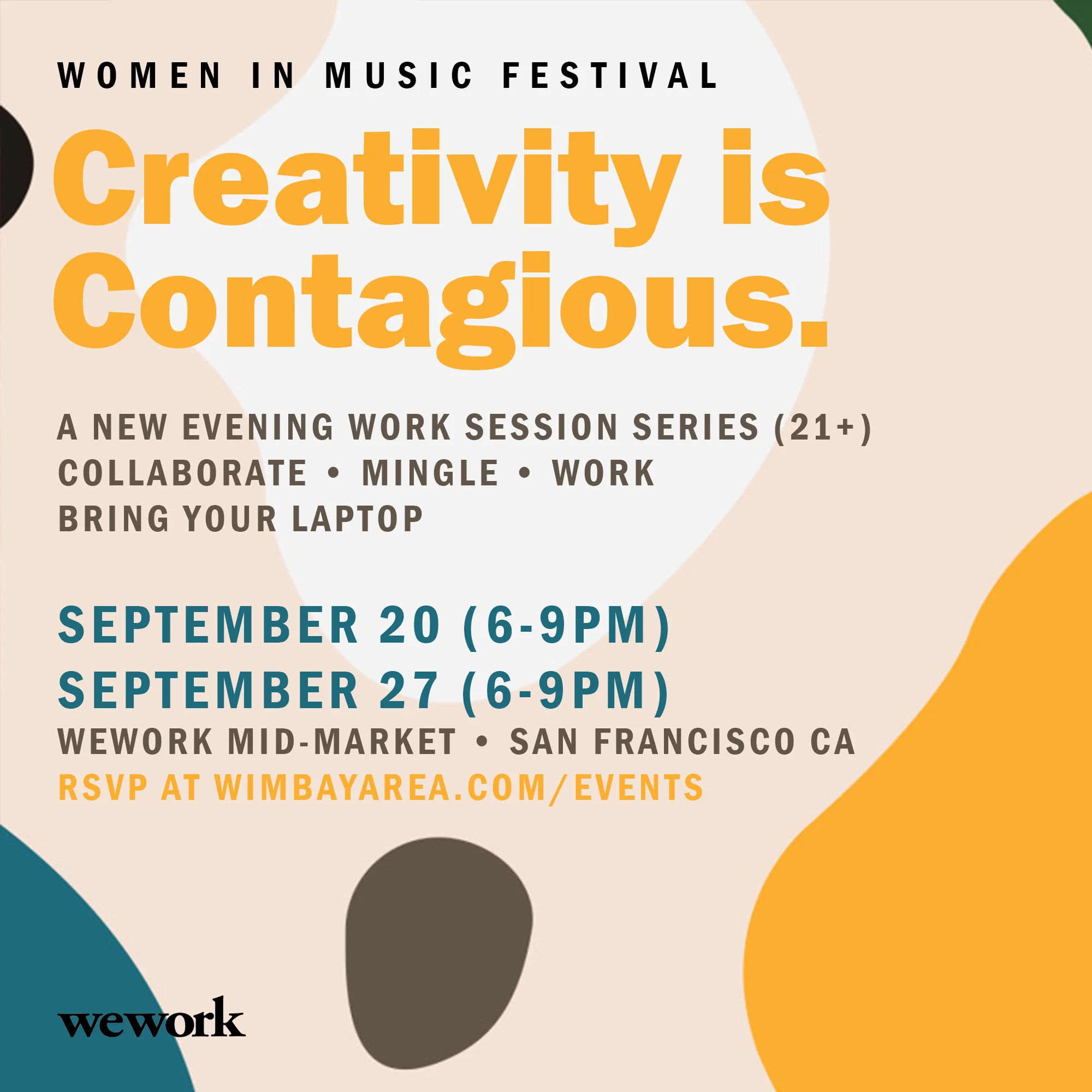 WOMEN IN MUSIC FESTIVAL

Creativity is Contagious.

A NEW EVENING WORK SESSION SERIES (21+)
COLLABORATE • MINGLE • WORK
BRING YOUR LAPTOP

SEPTEMBER 20 (6-9PM)
SEPTEMBER 27 (6-9PM)
WEWORK MID-MARKET • SAN FRANCISCO CA
RSVP AT WIMBAYAREA.COM/EVENTS

wework